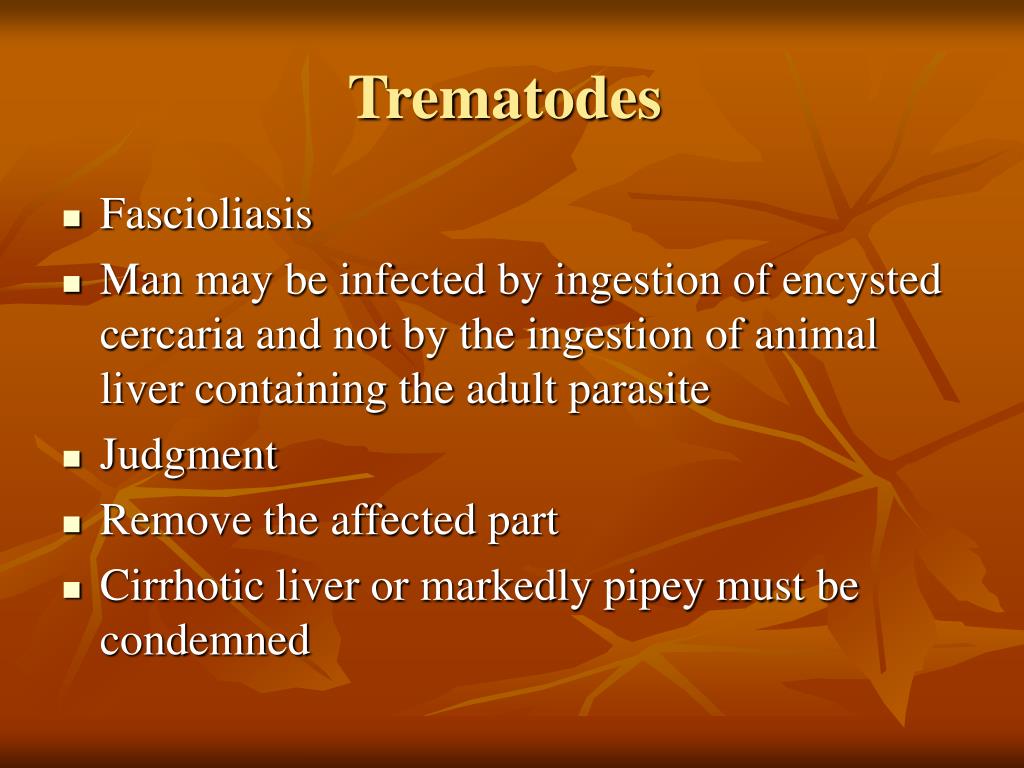 Trematodes

- Fascioliasis
- Man may be infected by ingestion of encysted cercaria and not by the ingestion of animal liver containing the adult parasite
- Judgment
- Remove the affected part
- Cirrhotic liver or markedly pipey must be condemned